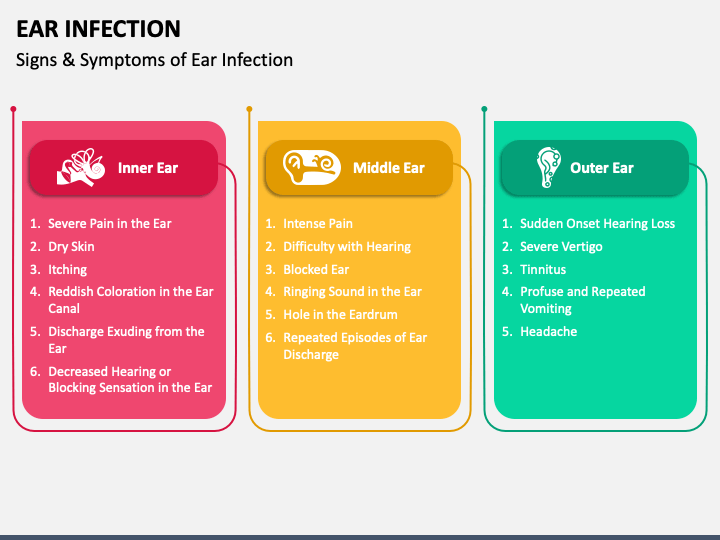 EAR INFECTION

Signs & Symptoms of Ear Infection

Inner Ear

1. Severe Pain in the Ear
2. Dry Skin
3. Itching
4. Reddish Coloration in the Ear Canal
5. Discharge Exuding from the Ear
6. Decreased Hearing or Blocking Sensation in the Ear

Middle Ear

1. Intense Pain
2. Difficulty with Hearing
3. Blocked Ear
4. Ringing Sound in the Ear
5. Hole in the Eardrum
6. Repeated Episodes of Ear Discharge

Outer Ear

1. Sudden Onset Hearing Loss
2. Severe Vertigo
3. Tinnitus
4. Profuse and Repeated Vomiting
5. Headache